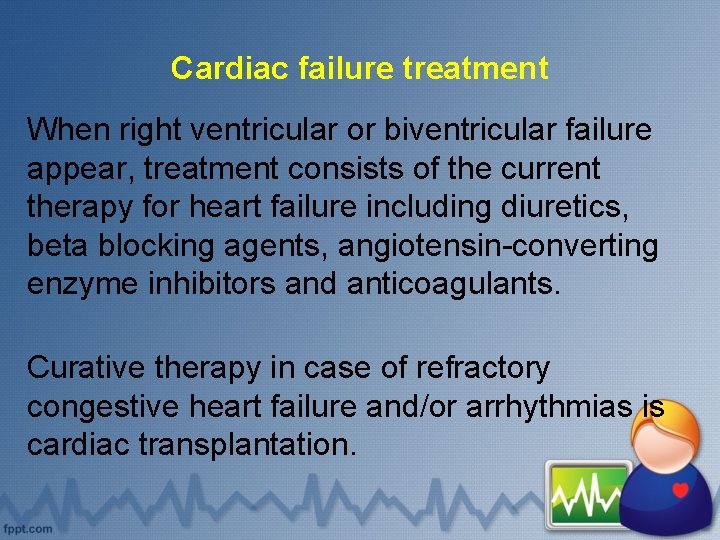 Cardiac failure treatment

When right ventricular or biventricular failure appear, treatment consists of the current therapy for heart failure including diuretics, beta blocking agents, angiotensin-converting enzyme inhibitors and anticoagulants.

Curative therapy in case of refractory congestive heart failure and/or arrhythmias is cardiac transplantation.

fppt.com